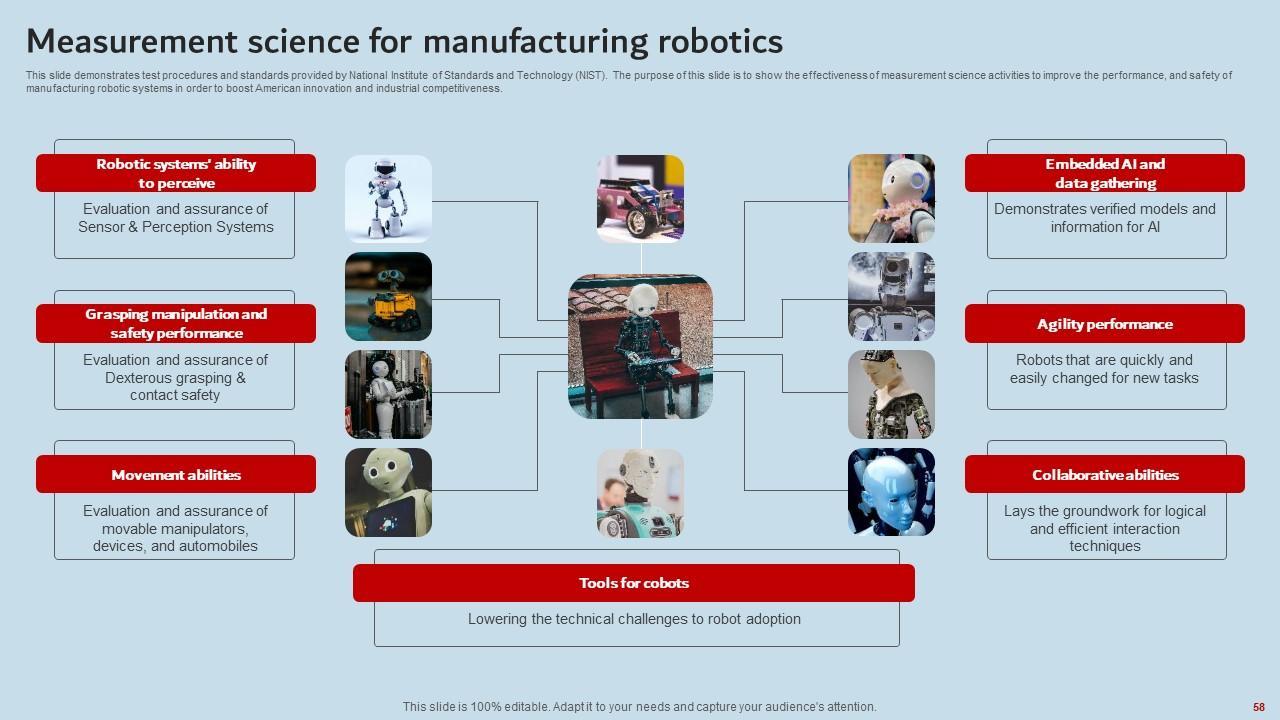 Measurement science for manufacturing robotics

This slide demonstrates test procedures and standards provided by National Institute of Standards and Technology (NIST). The purpose of this slide is to show the effectiveness of measurement science activities to improve the performance, and safety of manufacturing robotic systems in order to boost American innovation and industrial competitiveness.

Robotic systems' ability to perceive

Evaluation and assurance of Sensor & Perception Systems

Grasping manipulation and safety performance

Evaluation and assurance of Dexterous grasping & contact safety

Movement abilities

Evaluation and assurance of movable manipulators, devices, and automobiles

Embedded AI and data gathering

Demonstrates verified models and information for AI

Agility performance

Robots that are quickly and easily changed for new tasks

Collaborative abilities

Lays the groundwork for logical and efficient interaction techniques

Tools for cobots

Lowering the technical challenges to robot adoption

This slide is 100% editable. Adapt it to your needs and capture your audience's attention.

58